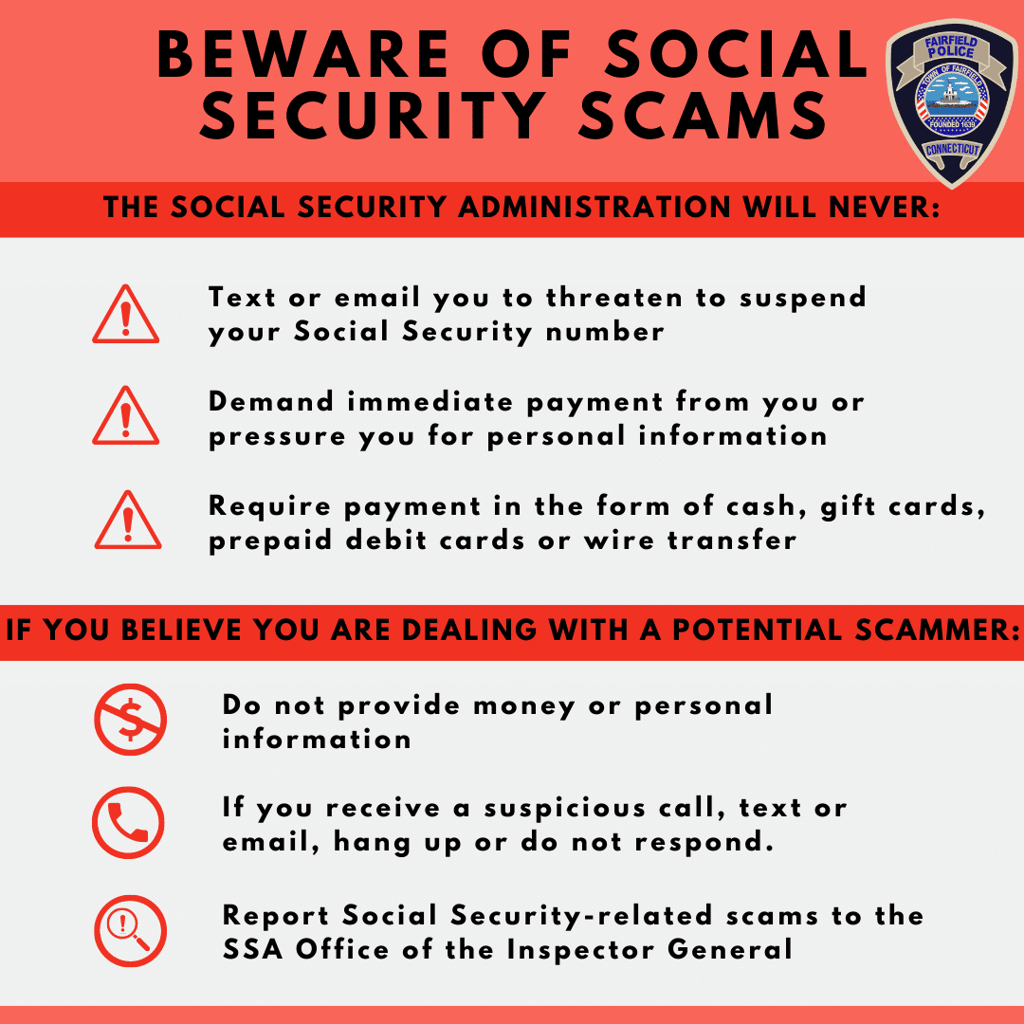 BEWARE OF SOCIAL SECURITY SCAMS

FAIRFIELD POLICE
TOWN OF FAIRFIELD
FOUNDED 1639
CONNECTICUT

THE SOCIAL SECURITY ADMINISTRATION WILL NEVER:

Text or email you to threaten to suspend your Social Security number

Demand immediate payment from you or pressure you for personal information

Require payment in the form of cash, gift cards, prepaid debit cards or wire transfer

IF YOU BELIEVE YOU ARE DEALING WITH A POTENTIAL SCAMMER:

Do not provide money or personal information

If you receive a suspicious call, text or email, hang up or do not respond.

Report Social Security-related scams to the SSA Office of the Inspector General